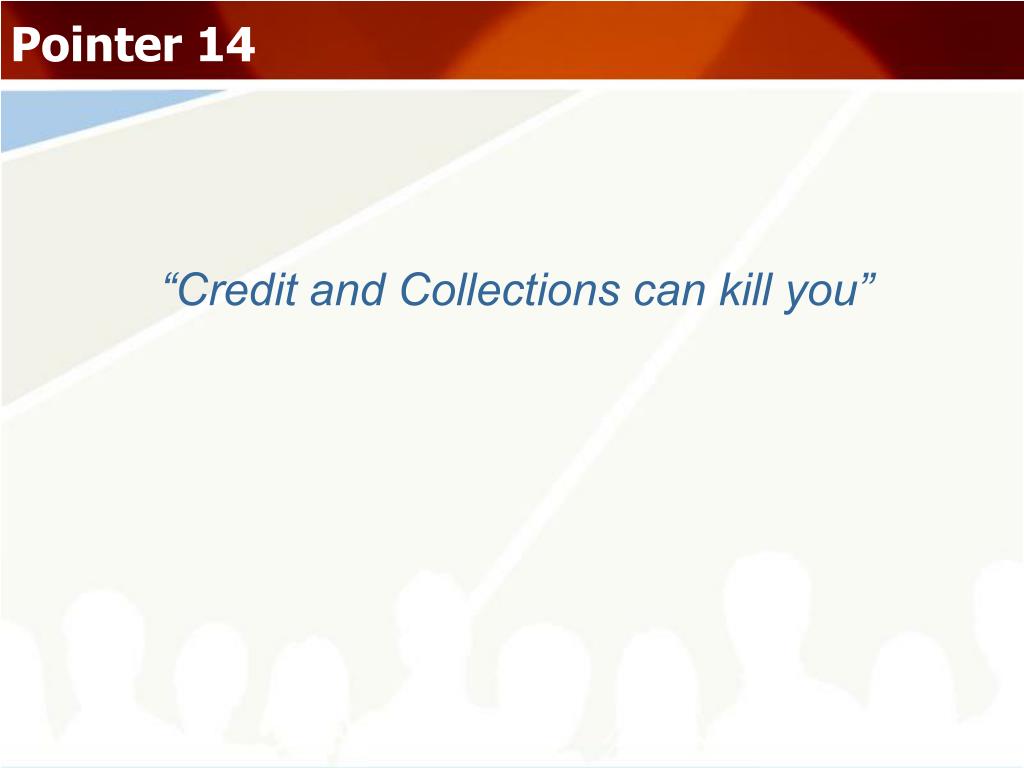 Pointer 14

“Credit and Collections can kill you”